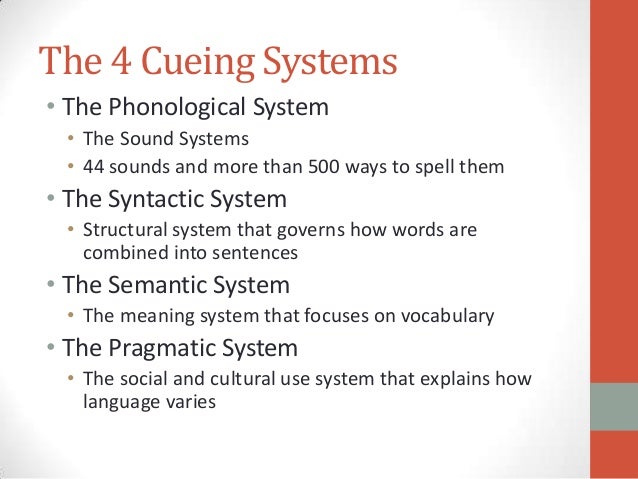 The 4 Cueing Systems

• The Phonological System
  • The Sound Systems
  • 44 sounds and more than 500 ways to spell them
• The Syntactic System
  • Structural system that governs how words are combined into sentences
• The Semantic System
  • The meaning system that focuses on vocabulary
• The Pragmatic System
  • The social and cultural use system that explains how language varies